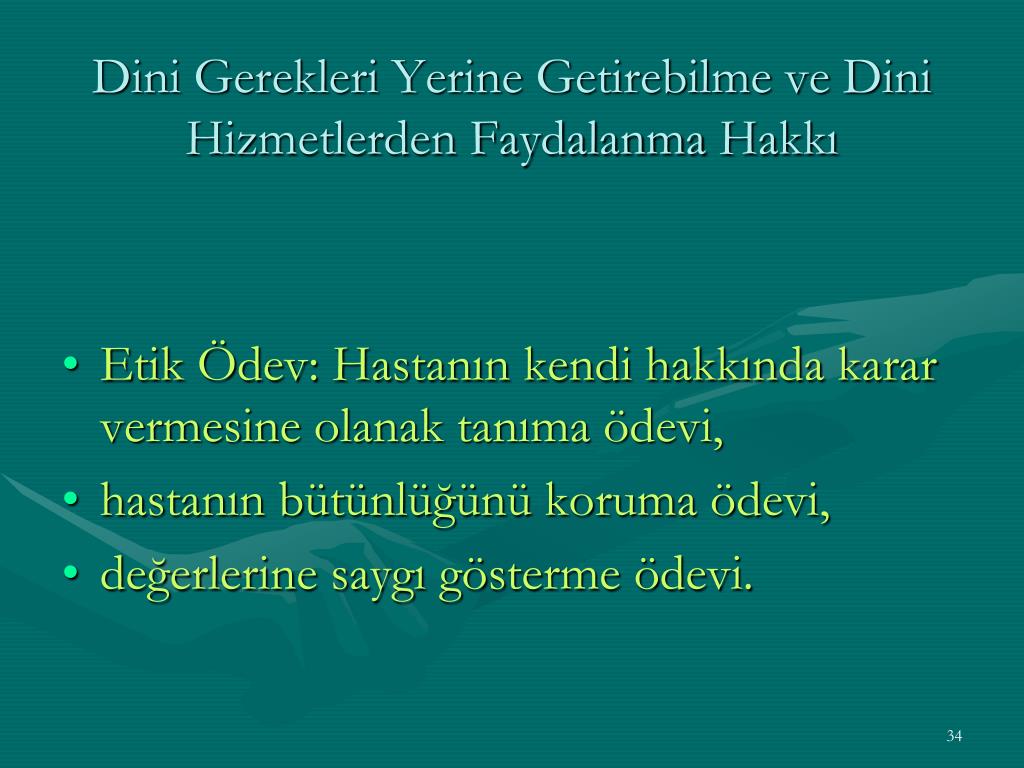 Dini Gerekleri Yerine Getirebilme ve Dini Hizmetlerden Faydalanma Hakkı

• Etik Ödev: Hastanın kendi hakkında karar vermesine olanak tanıma ödevi,
• hastanın bütünlüğünü koruma ödevi,
• değerlerine saygı gösterme ödevi.

34